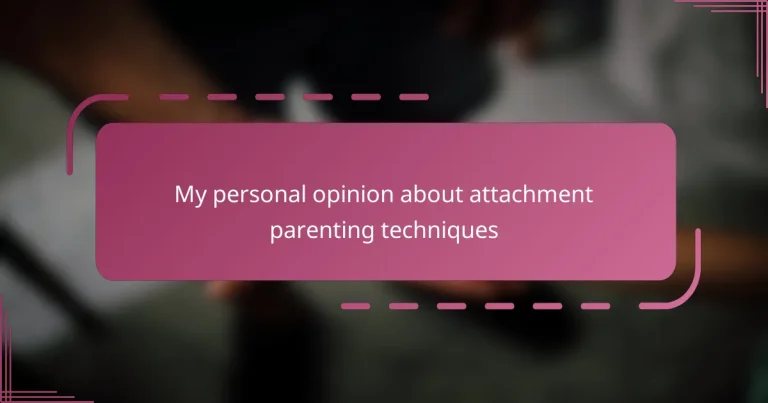 My personal opinion about attachment parenting techniques